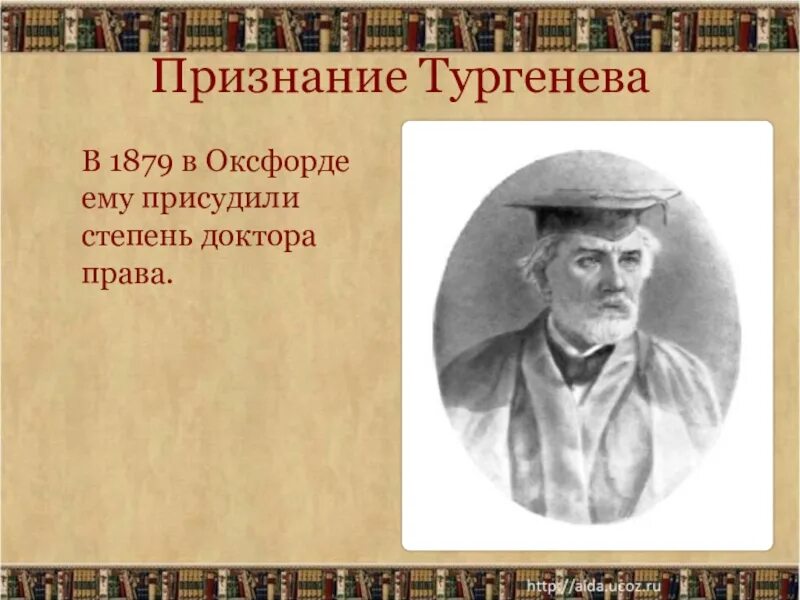 Признание Тургенева

В 1879 в Оксфорде ему присудили степень доктора права.

http://aida.ucoz.ru